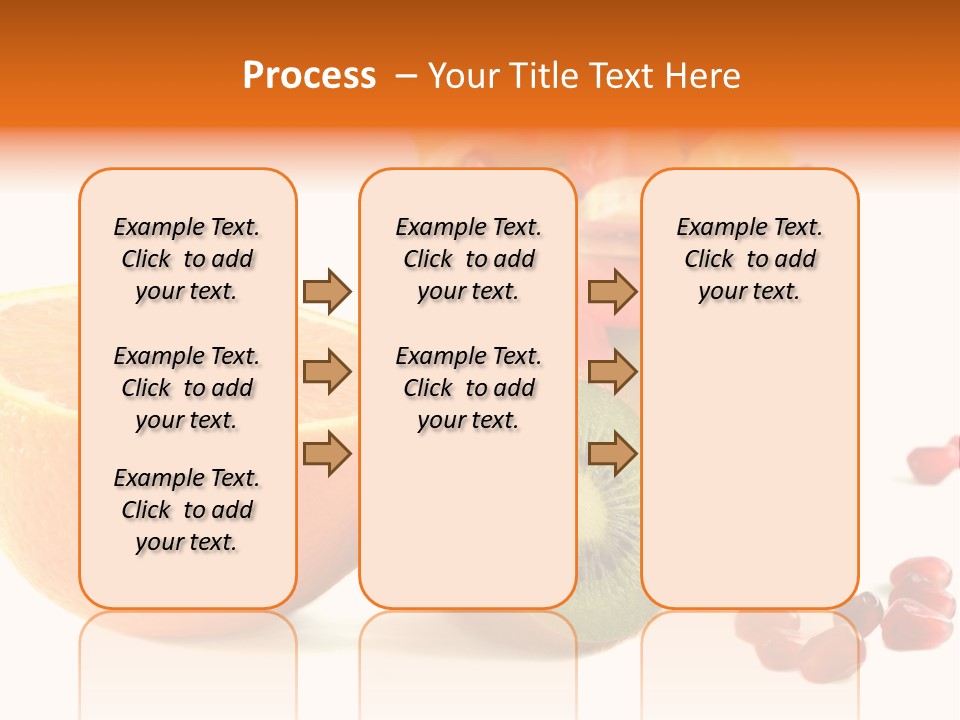 Process – Your Title Text Here

Example Text. Click to add your text.

Example Text. Click to add your text.

Example Text. Click to add your text.

Example Text. Click to add your text.

Example Text. Click to add your text.

Example Text. Click to add your text.